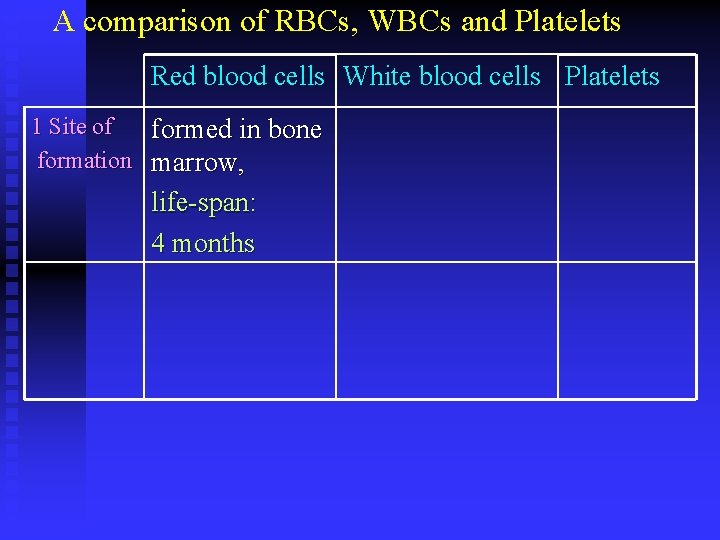 A comparison of RBCs, WBCs and Platelets

| | Red blood cells | White blood cells | Platelets |
|---|---|---|---|
| 1 Site of formation | formed in bone marrow, life-span: 4 months | | |
| | | | |